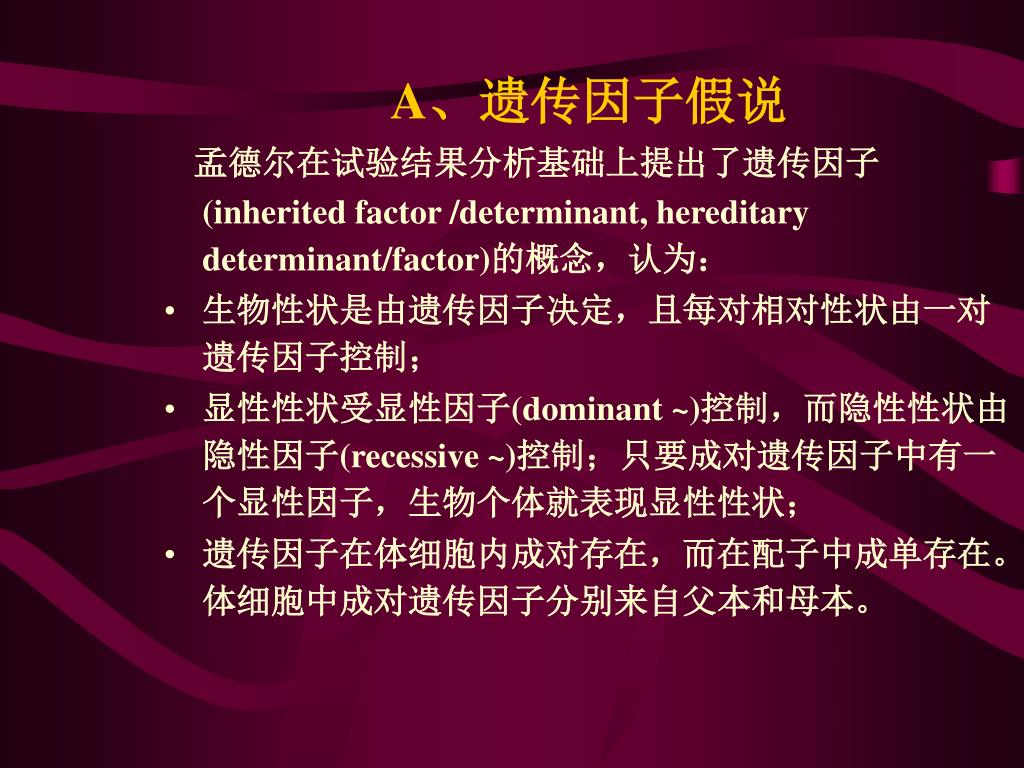 A、遗传因子假说

孟德尔在试验结果分析基础上提出了遗传因子(inherited factor /determinant, hereditary determinant/factor)的概念，认为：

• 生物性状是由遗传因子决定，且每对相对性状由一对遗传因子控制；
• 显性性状受显性因子(dominant ~)控制，而隐性性状由隐性因子(recessive ~)控制；只要成对遗传因子中有一个显性因子，生物个体就表现显性性状；
• 遗传因子在体细胞内成对存在，而在配子中成单存在。体细胞中成对遗传因子分别来自父本和母本。